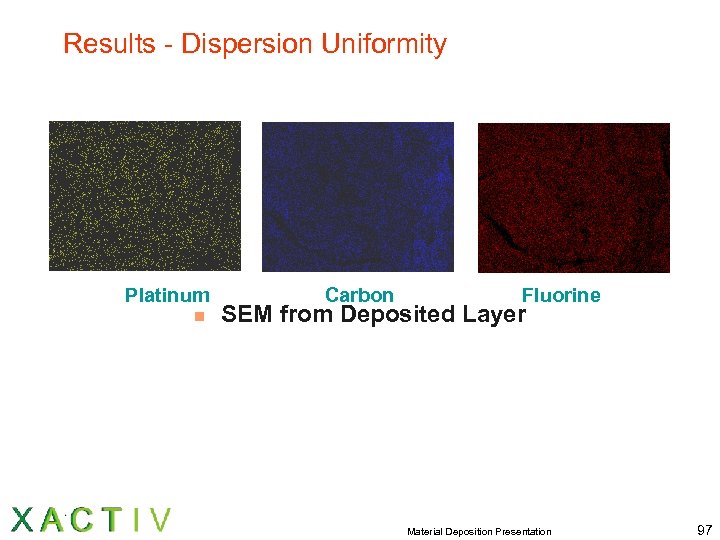 Results - Dispersion Uniformity

Platinum

Carbon

Fluorine

SEM from Deposited Layer

XACTIV

Material Deposition Presentation

97